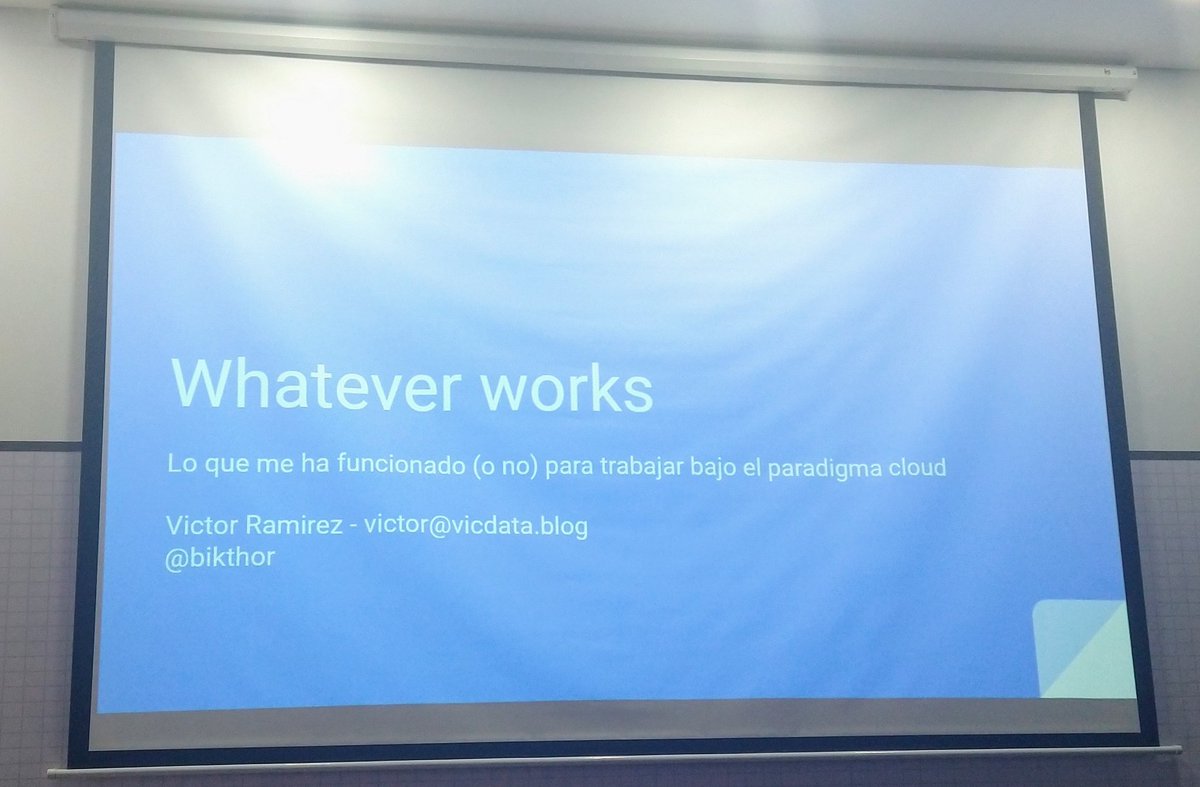 Whatever works

Lo que me ha funcionado (o no) para trabajar bajo el paradigma cloud

Victor Ramirez - victor@vicdata.blog
@bikthor